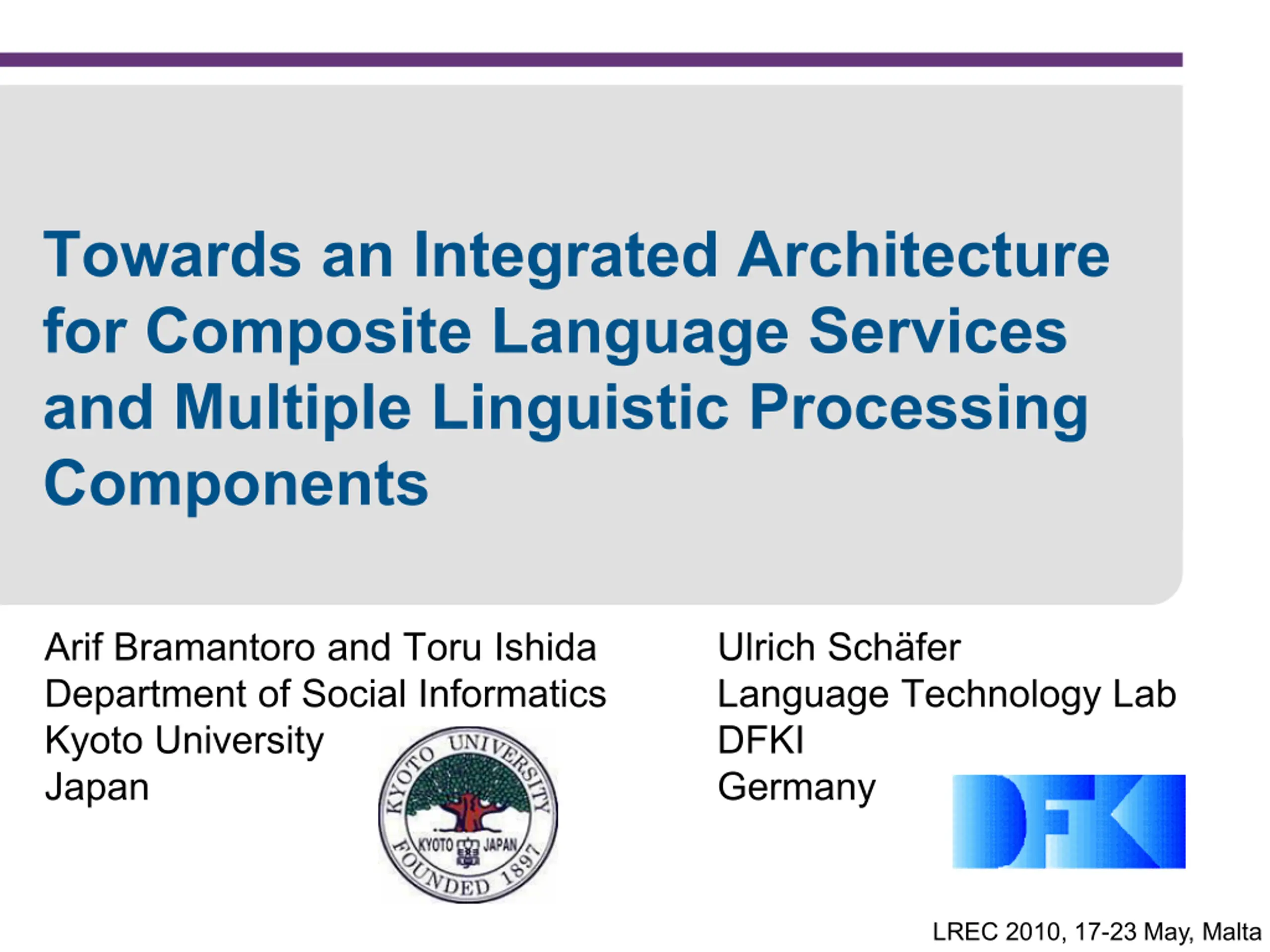 Towards an Integrated Architecture for Composite Language Services and Multiple Linguistic Processing Components

Arif Bramantoro and Toru Ishida
Department of Social Informatics
Kyoto University
Japan

KYOTO UNIVERSITY
KYOTO JAPAN
FOUNDED 1897

Ulrich Schäfer
Language Technology Lab
DFKI
Germany

DFKI

LREC 2010, 17-23 May, Malta